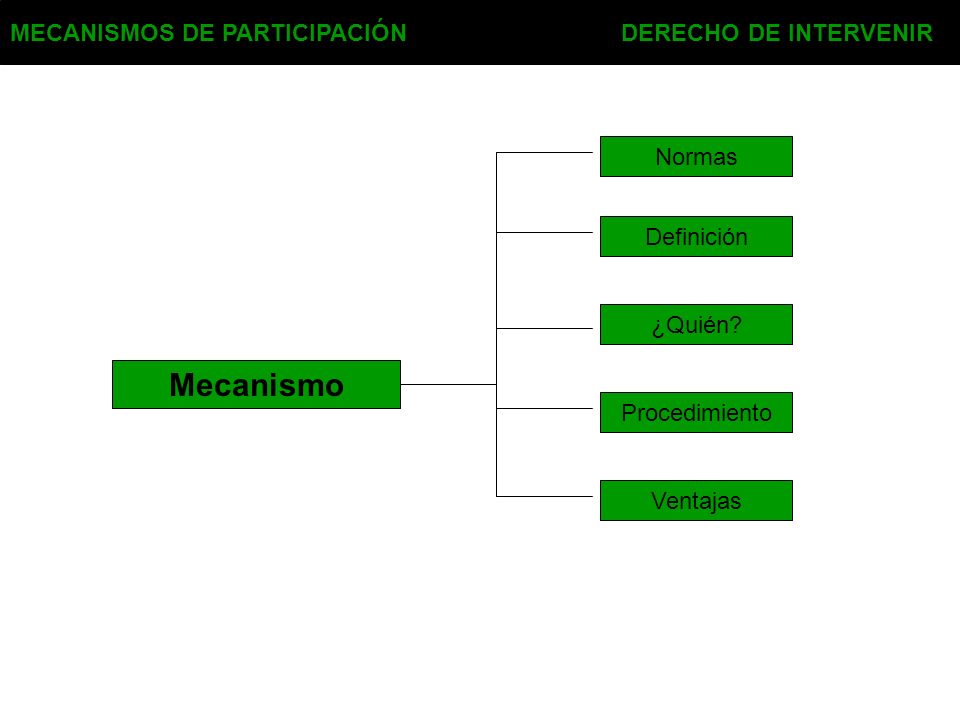 MECANISMOS DE PARTICIPACIÓN

DERECHO DE INTERVENIR

Mecanismo

Normas

Definición

¿Quién?

Procedimiento

Ventajas